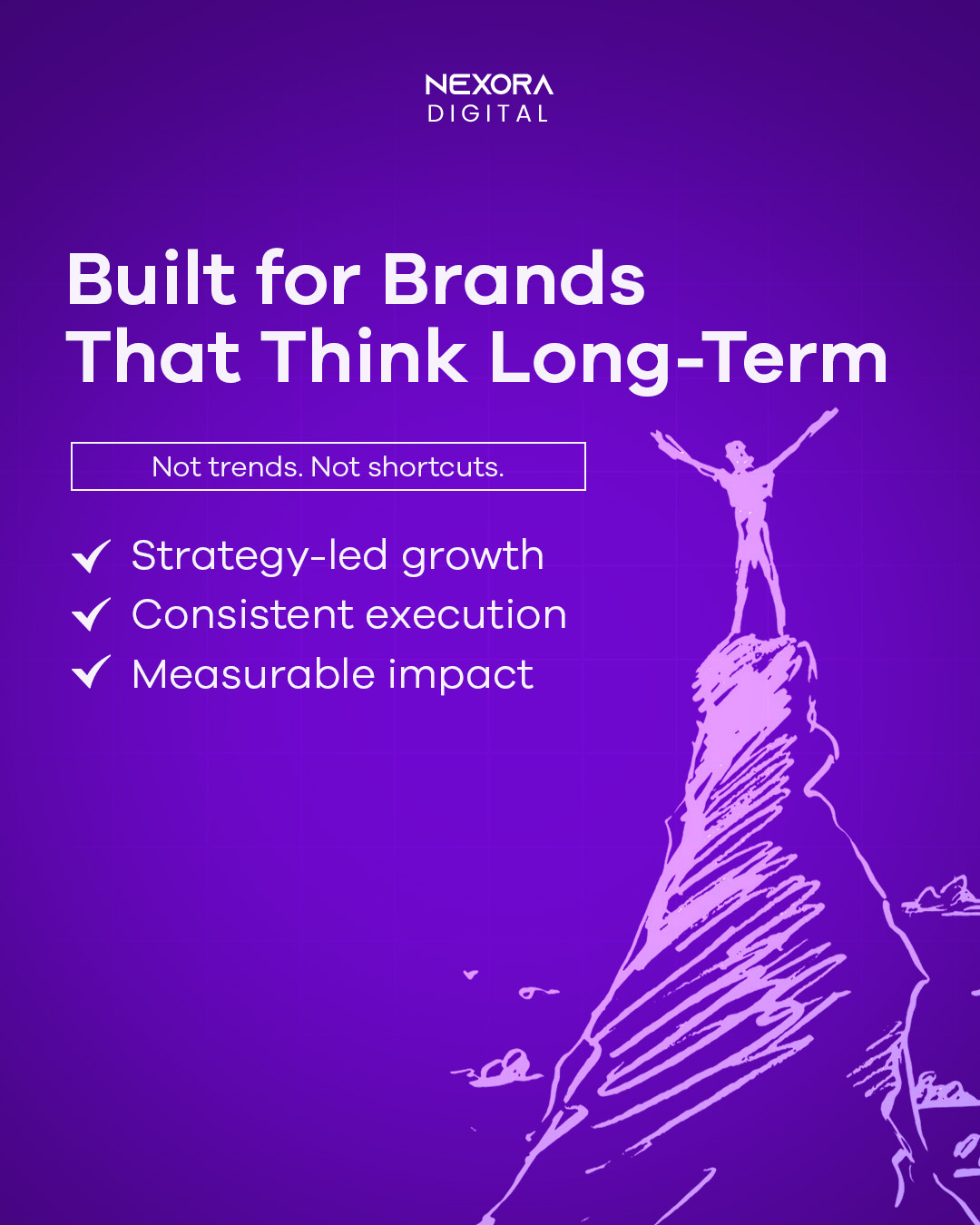 NEXORA
DIGITAL

Built for Brands
That Think Long-Term

Not trends. Not shortcuts.

✓ Strategy-led growth
✓ Consistent execution
✓ Measurable impact